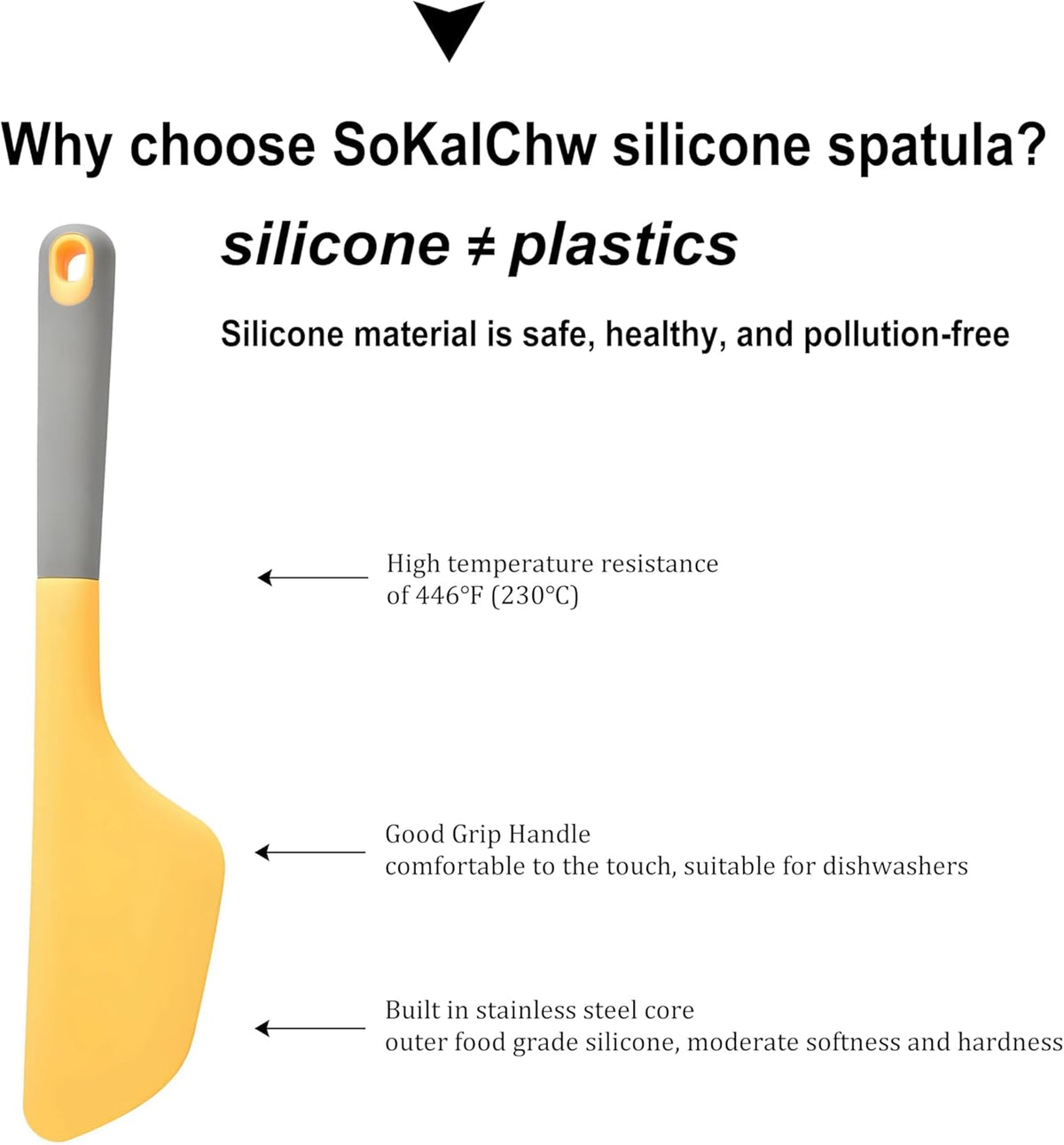 Why choose SoKalChw silicone spatula?

silicone ≠ plastics

Silicone material is safe, healthy, and pollution-free

High temperature resistance
of 446°F (230°C)

Good Grip Handle
comfortable to the touch, suitable for dishwashers

Built in stainless steel core
outer food grade silicone, moderate softness and hardness